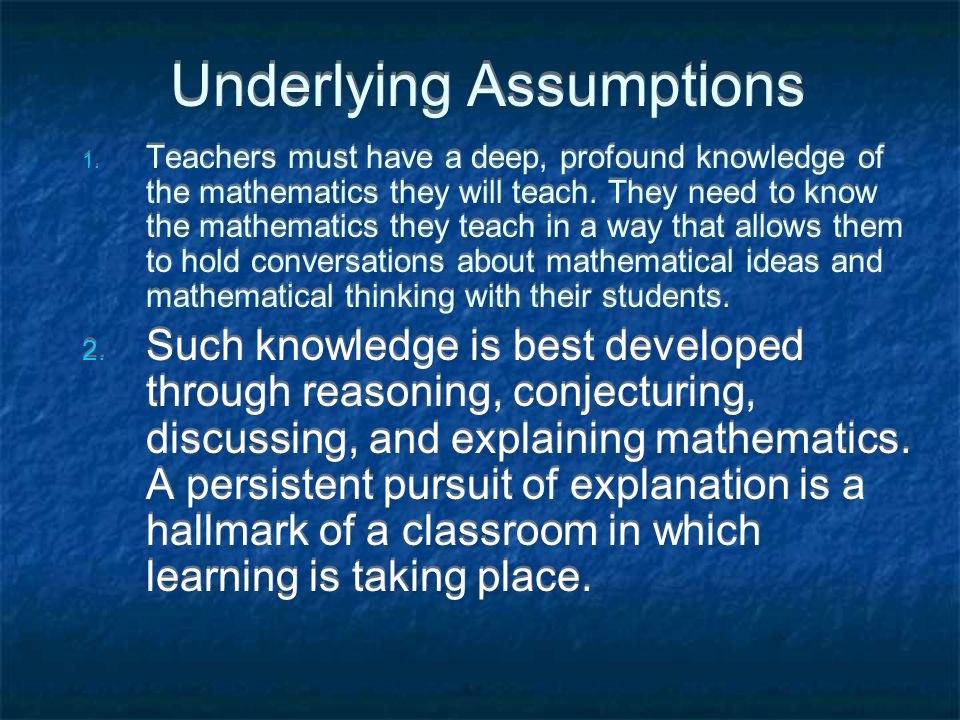 Underlying Assumptions

1. Teachers must have a deep, profound knowledge of the mathematics they will teach. They need to know the mathematics they teach in a way that allows them to hold conversations about mathematical ideas and mathematical thinking with their students.

2. Such knowledge is best developed through reasoning, conjecturing, discussing, and explaining mathematics. A persistent pursuit of explanation is a hallmark of a classroom in which learning is taking place.